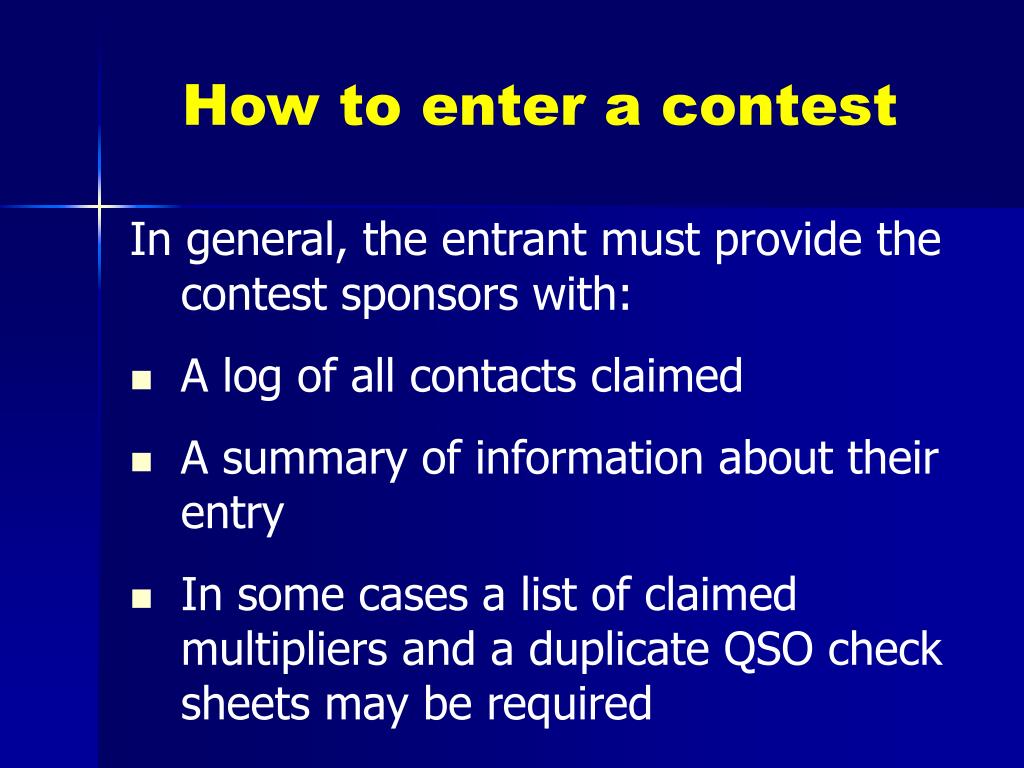 How to enter a contest

In general, the entrant must provide the contest sponsors with:

- A log of all contacts claimed
- A summary of information about their entry
- In some cases a list of claimed multipliers and a duplicate QSO check sheets may be required